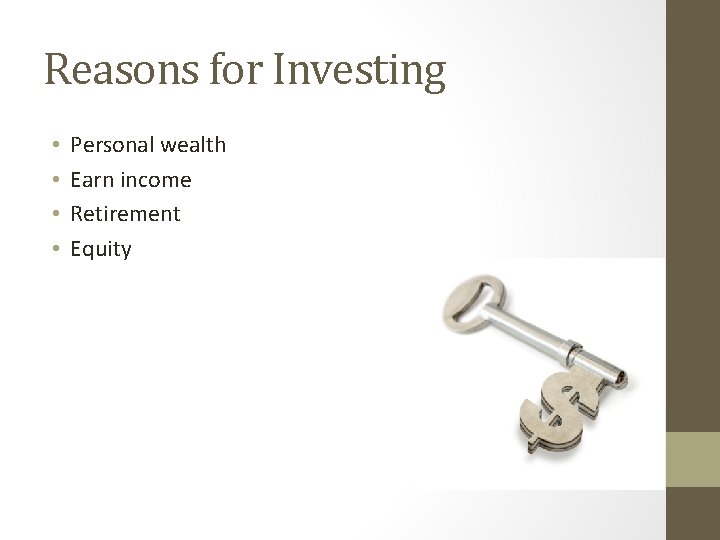 Reasons for Investing

• Personal wealth
• Earn income
• Retirement
• Equity